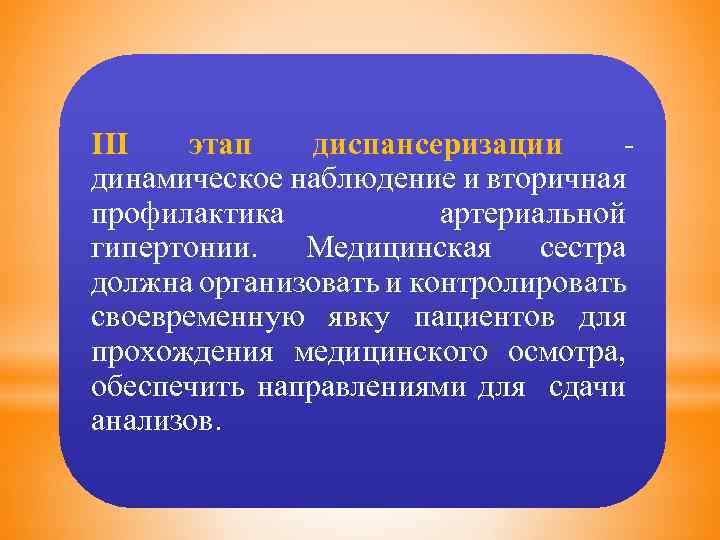 III этап диспансеризации - динамическое наблюдение и вторичная профилактика артериальной гипертонии. Медицинская сестра должна организовать и контролировать своевременную явку пациентов для прохождения медицинского осмотра, обеспечить направлениями для сдачи анализов.